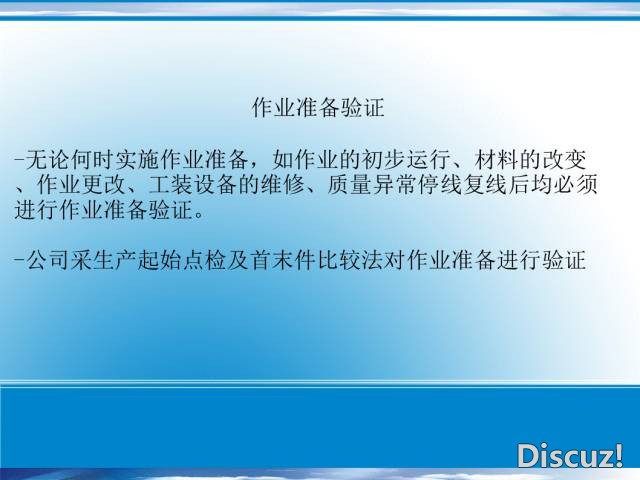 作业准备验证

-无论何时实施作业准备，如作业的初步运行、材料的改变、作业更改、工装设备的维修、质量异常停线复线后均必须进行作业准备验证。

-公司采生产起始点检及首末件比较法对作业准备进行验证

Discuz!